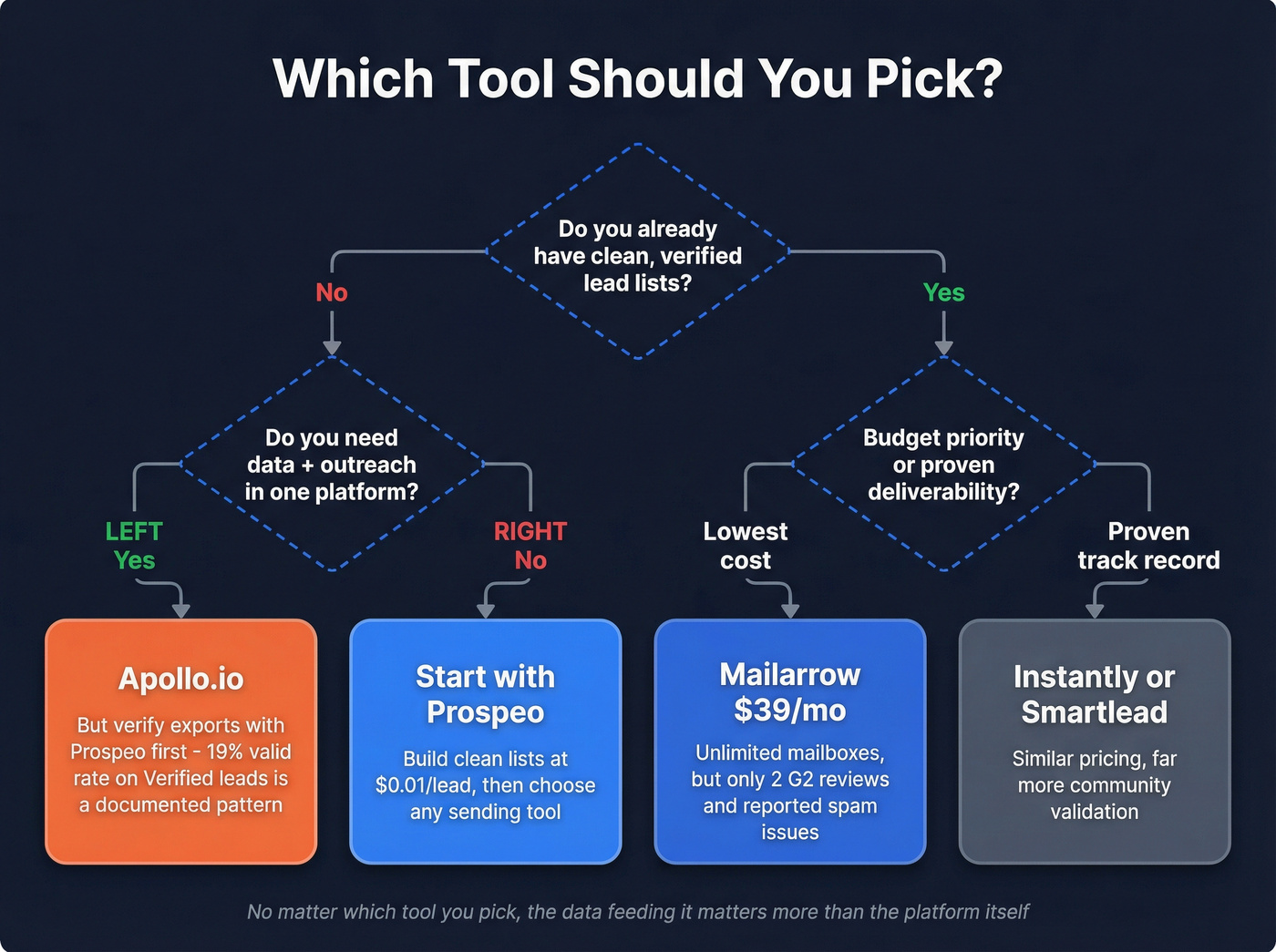 Which Tool Should You Pick?

Do you already have clean, verified lead lists?

No

Yes

Do you need data + outreach in one platform?

Budget priority or proven deliverability?

LEFT
Yes

RIGHT
No

Lowest cost

Proven track record

Apollo.io

But verify exports with Prospeo first - 19% valid rate on Verified leads is a documented pattern

Start with Prospeo

Build clean lists at $0.01/lead, then choose any sending tool

Mailarrow $39/mo

Unlimited mailboxes, but only 2 G2 reviews and reported spam issues

Instantly or Smartlead

Similar pricing, far more community validation

No matter which tool you pick, the data feeding it matters more than the platform itself